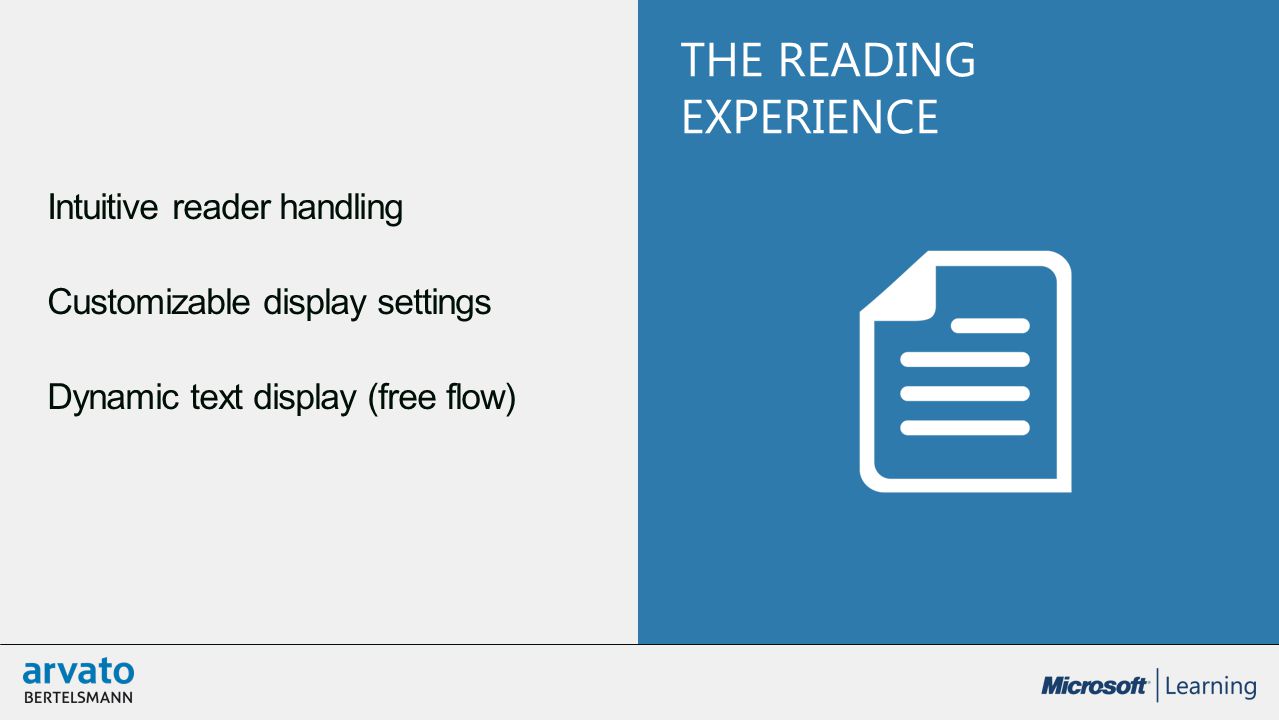 THE READING EXPERIENCE

Intuitive reader handling

Customizable display settings

Dynamic text display (free flow)

arvato
BERTELSMANN

Microsoft | Learning